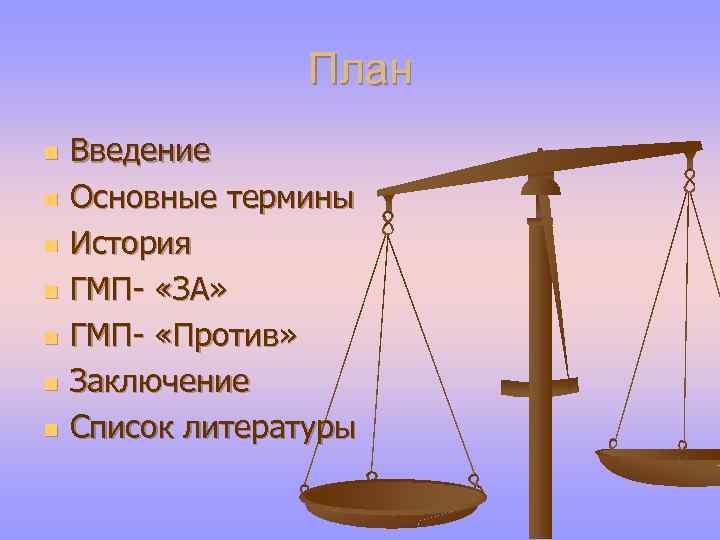 План

- Введение
- Основные термины
- История
- ГМП- «ЗА»
- ГМП- «Против»
- Заключение
- Список литературы